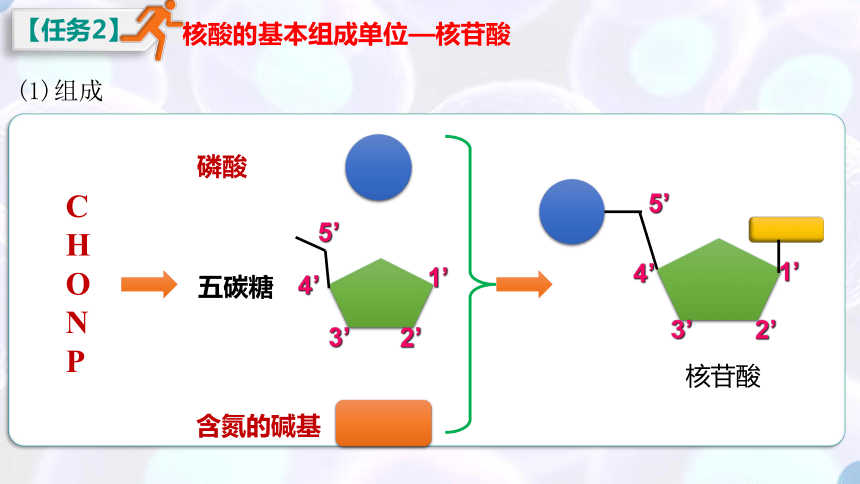 【任务2】核酸的基本组成单位—核苷酸

(1)组成

C
H
O
N
P

磷酸

五碳糖

5'
4'
1'
3'
2'

含氮的碱基

5'
4'
1'
3'
2'

核苷酸